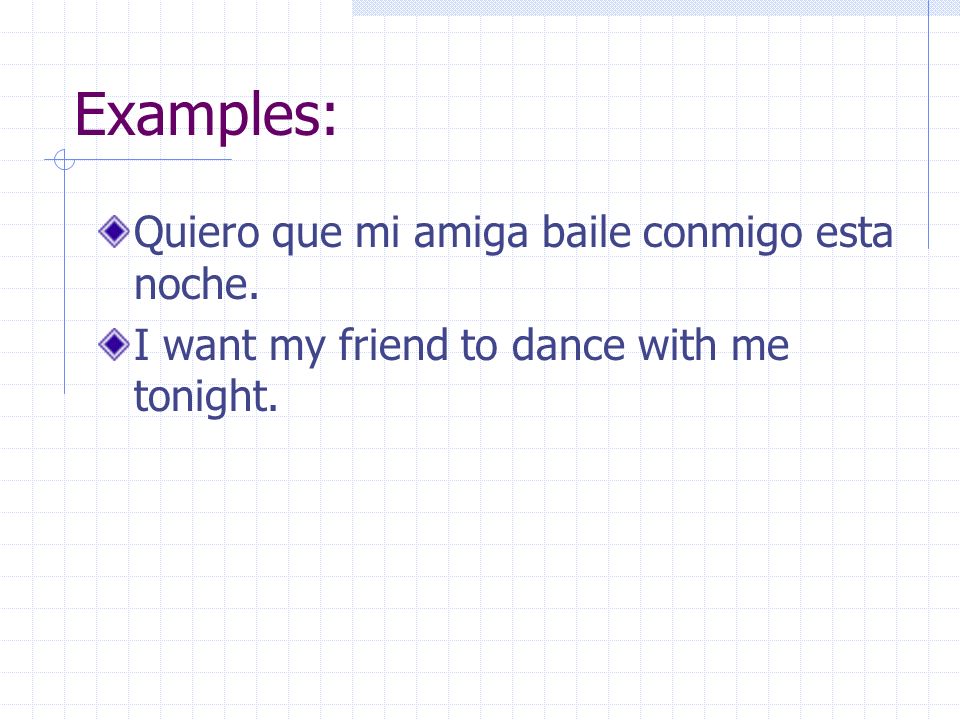 Examples:

Quiero que mi amiga baile conmigo esta noche.

I want my friend to dance with me tonight.